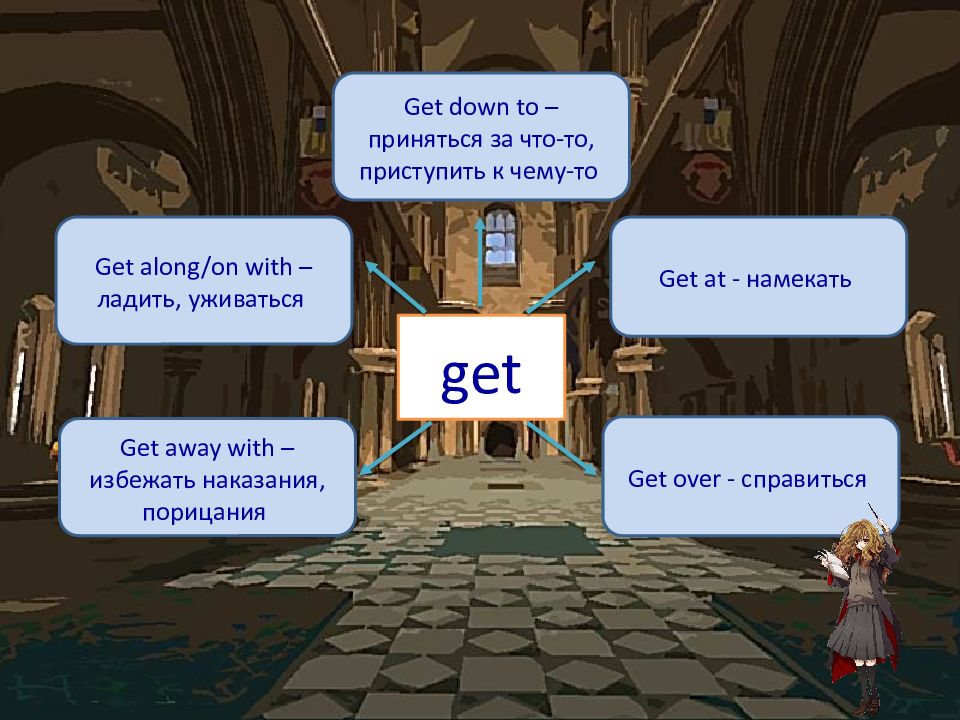 Get down to – приняться за что-то, приступить к чему-то

Get along/on with – ладить, уживаться

Get at - намекать

get

Get away with – избежать наказания, порицания

Get over - справиться